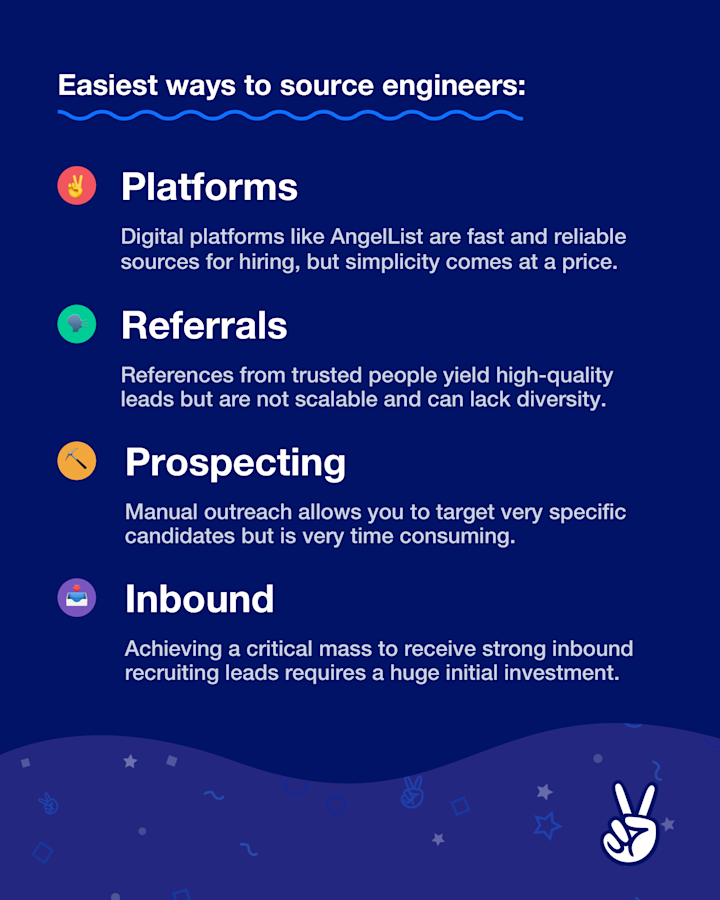 Easiest ways to source engineers:

Platforms

Digital platforms like AngelList are fast and reliable sources for hiring, but simplicity comes at a price.

Referrals

References from trusted people yield high-quality leads but are not scalable and can lack diversity.

Prospecting

Manual outreach allows you to target very specific candidates but is very time consuming.

Inbound

Achieving a critical mass to receive strong inbound recruiting leads requires a huge initial investment.